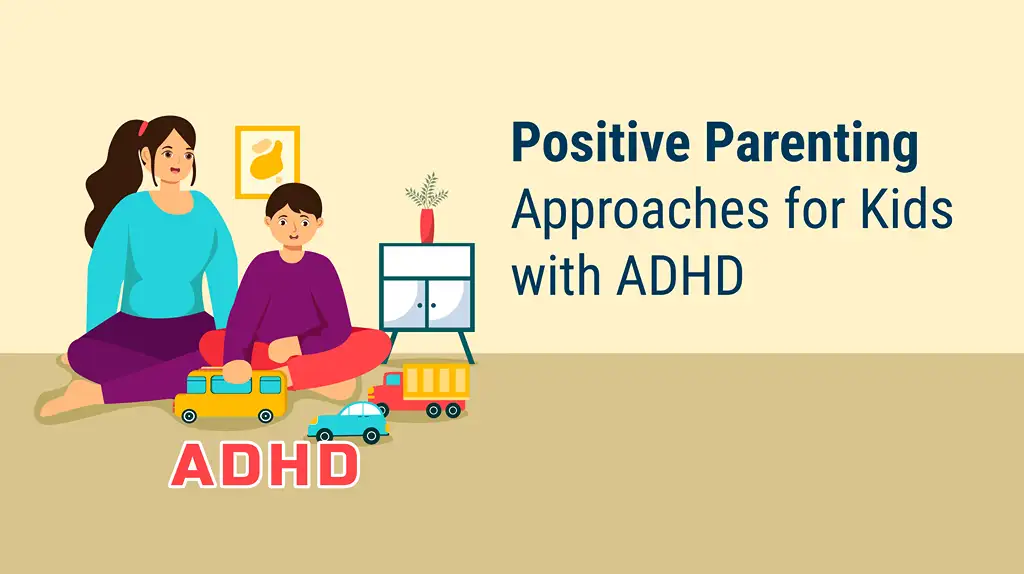 Positive Parenting Approaches for Kids with ADHD

ADHD